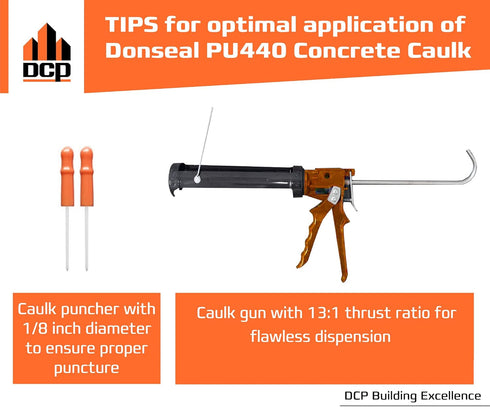 DCP

TIPS for optimal application of Donseal PU440 Concrete Caulk

Caulk puncher with 1/8 inch diameter to ensure proper puncture

Caulk gun with 13:1 thrust ratio for flawless dispension

DCP Building Excellence